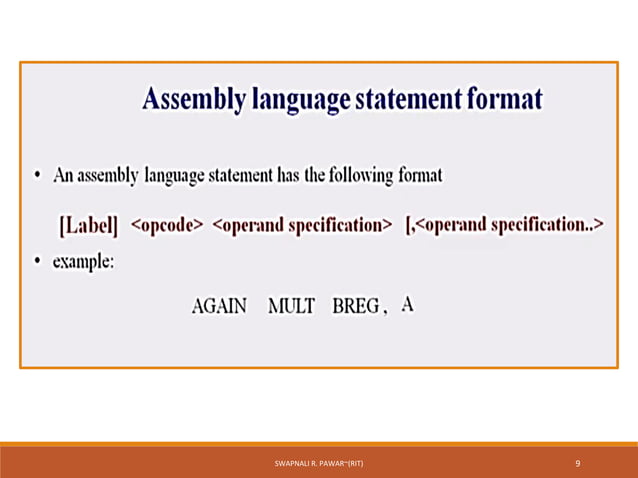 Assembly language statement format

• An assembly language statement has the following format

[Label] <opcode> <operand specification> [,<operand specification..>

• example:

AGAIN MULT BREG , A

SWAPNALI R. PAWAR~(RIT)

9